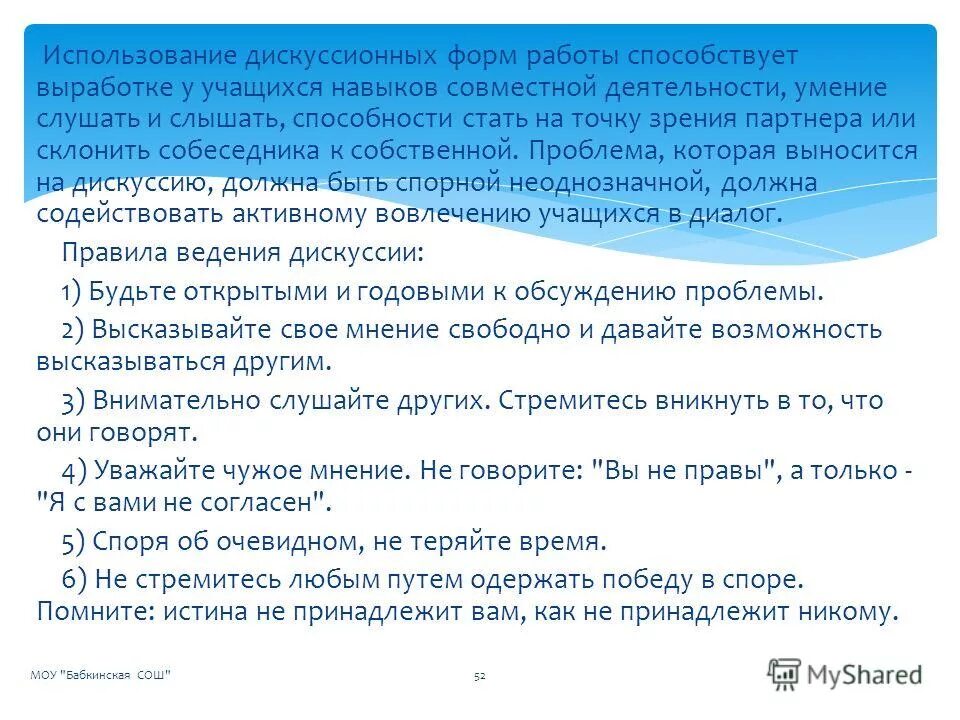 Использование дискуссионных форм работы способствует выработке у учащихся навыков совместной деятельности, умение слушать и слышать, способности стать на точку зрения партнера или склонить собеседника к собственной. Проблема, которая выносится на дискуссию, должна быть спорной неоднозначной, должна содействовать активному вовлечению учащихся в диалог.

Правила ведения дискуссии:

1) Будьте открытыми и годовыми к обсуждению проблемы.

2) Высказывайте свое мнение свободно и давайте возможность высказываться другим.

3) Внимательно слушайте других. Стремитесь вникнуть в то, что они говорят.

4) Уважайте чужое мнение. Не говорите: "Вы не правы", а только - "Я с вами не согласен".

5) Споря об очевидном, не теряйте время.

6) Не стремитесь любым путем одержать победу в споре. Помните: истина не принадлежит вам, как не принадлежит никому.

МОУ "Бабкинская СОШ"

52

MyShared